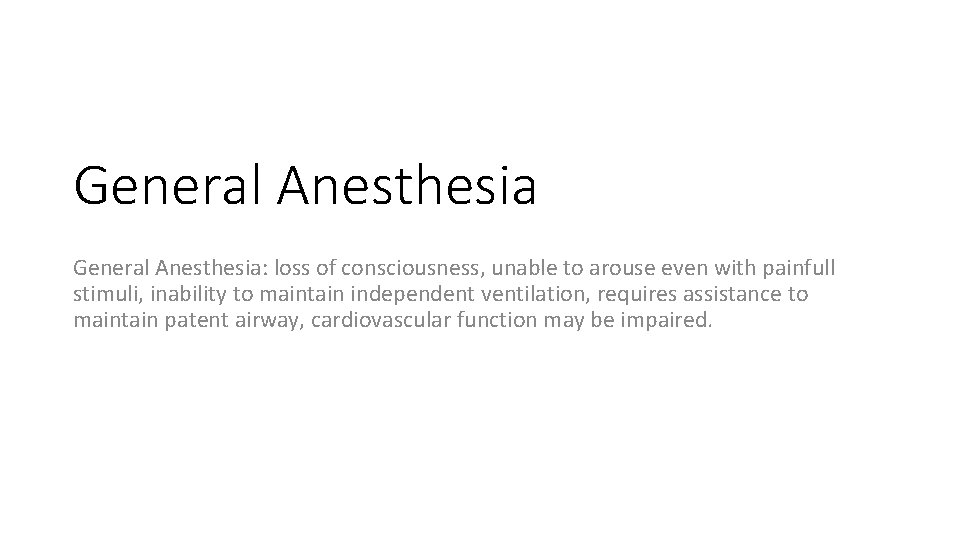 General Anesthesia

General Anesthesia: loss of consciousness, unable to arouse even with painfull stimuli, inability to maintain independent ventilation, requires assistance to maintain patent airway, cardiovascular function may be impaired.